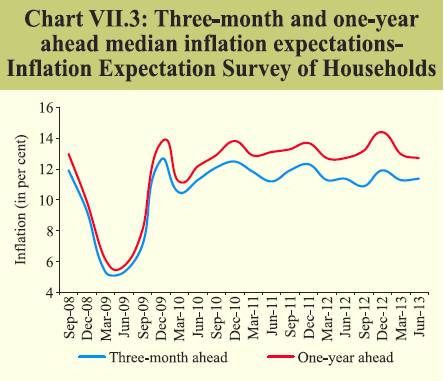 Chart VII.3: Three-month and one-year ahead median inflation expectations-Inflation Expectation Survey of Households

Inflation (in per cent)

16
14
12
10
8
6
4

Sep-08
Dec-08
Mar-09
Jun-09
Sep-09
Dec-09
Mar-10
Jun-10
Sep-10
Dec-10
Mar-11
Jun-11
Sep-11
Dec-11
Mar-12
Jun-12
Sep-12
Dec-12
Mar-13
Jun-13

Three-month ahead
One-year ahead